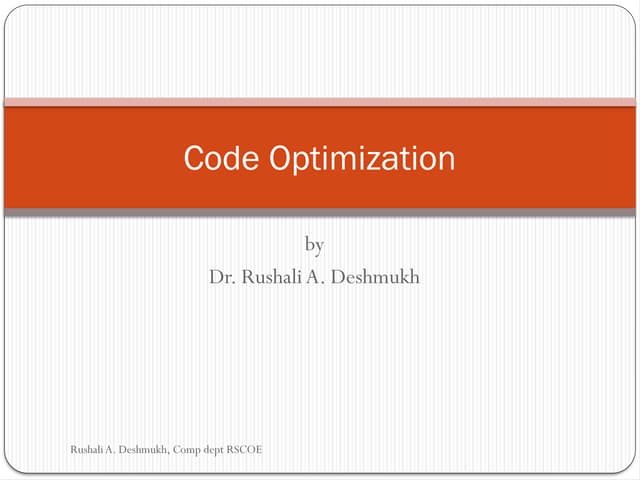 Code Optimization

by
Dr. Rushali A. Deshmukh

Rushali A. Deshmukh, Comp dept RSCOE